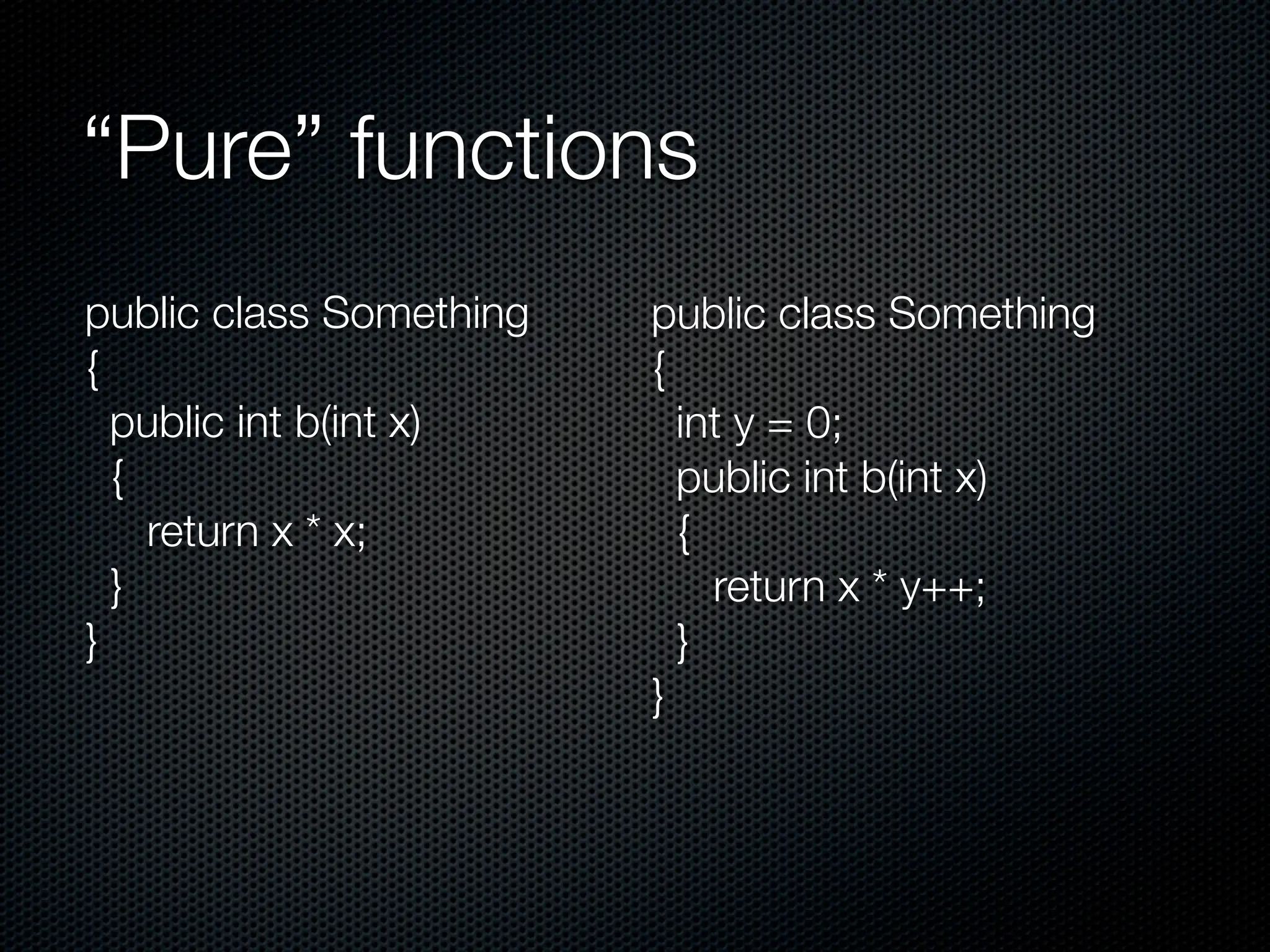 “Pure” functions

public class Something
{
  public int b(int x)
  {
     return x * x;
  }
}

public class Something
{
  int y = 0;
  public int b(int x)
  {
     return x * y++;
  }
}